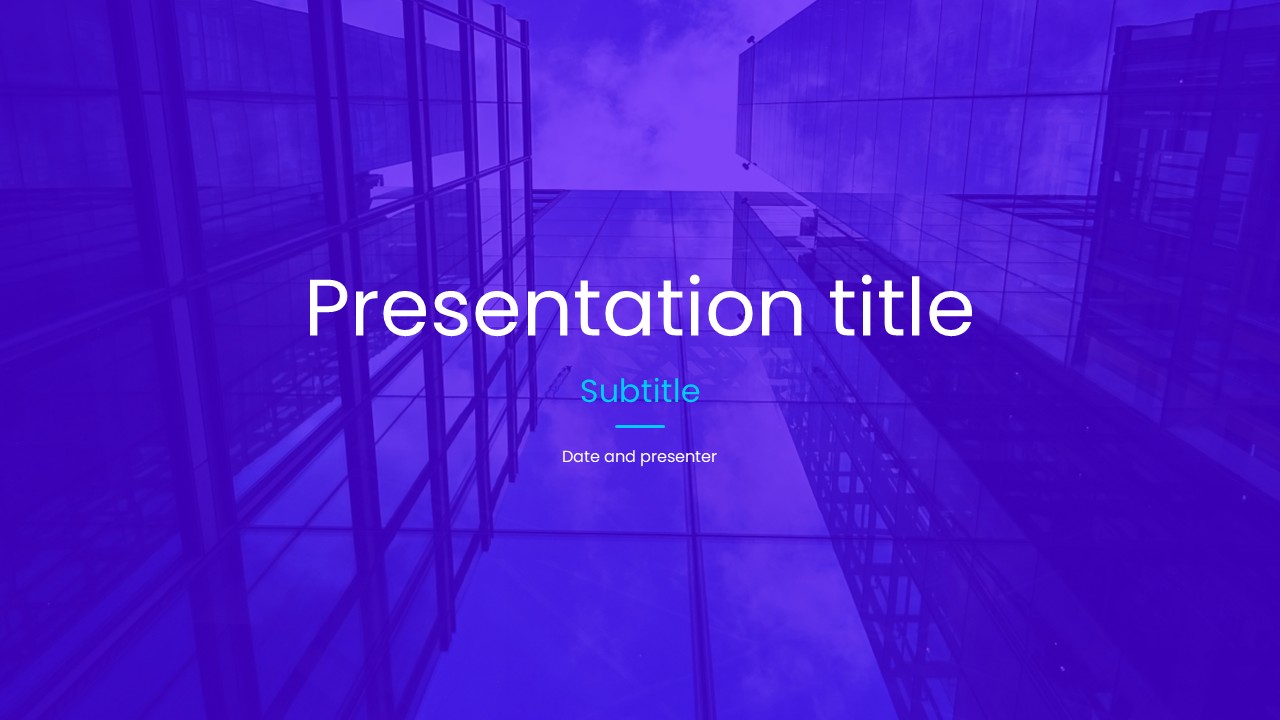 Presentation title

Subtitle

Date and presenter